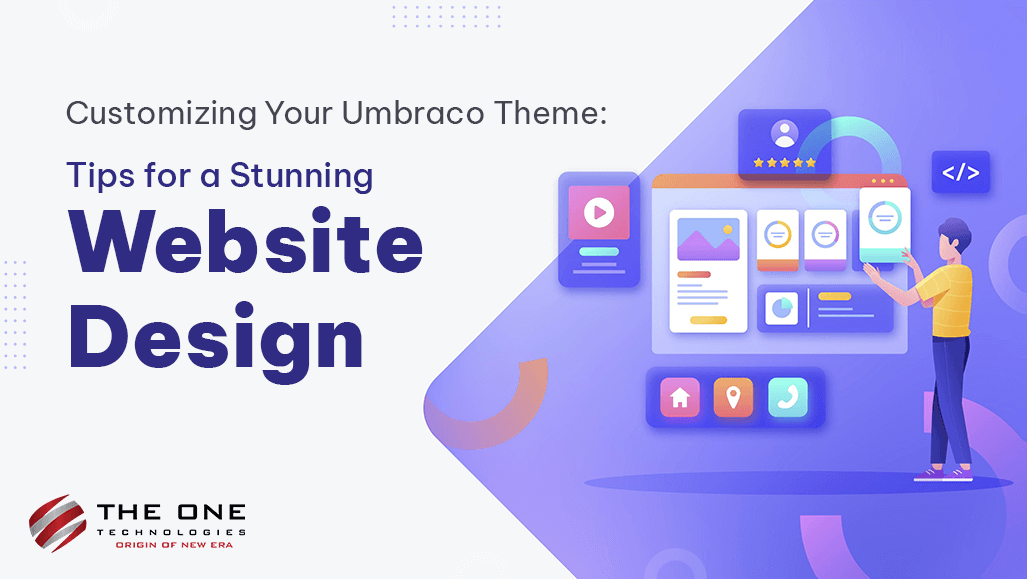 Customizing Your Umbraco Theme:

Tips for a Stunning

Website Design

</>

THE ONE
TECHNOLOGIES
ORIGIN OF NEW ERA